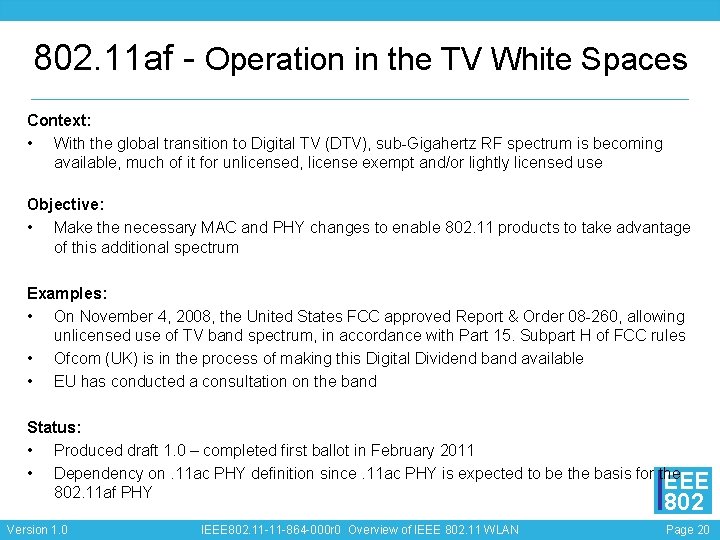 802.11af - Operation in the TV White Spaces

Context:
• With the global transition to Digital TV (DTV), sub-Gigahertz RF spectrum is becoming available, much of it for unlicensed, license exempt and/or lightly licensed use

Objective:
• Make the necessary MAC and PHY changes to enable 802.11 products to take advantage of this additional spectrum

Examples:
• On November 4, 2008, the United States FCC approved Report & Order 08-260, allowing unlicensed use of TV band spectrum, in accordance with Part 15. Subpart H of FCC rules
• Ofcom (UK) is in the process of making this Digital Dividend band available
• EU has conducted a consultation on the band

Status:
• Produced draft 1.0 – completed first ballot in February 2011
• Dependency on .11ac PHY definition since .11ac PHY is expected to be the basis for the 802.11af PHY

IEEE 802

Version 1.0 IEEE802.11-11-864-000r0 Overview of IEEE 802.11 WLAN Page 20